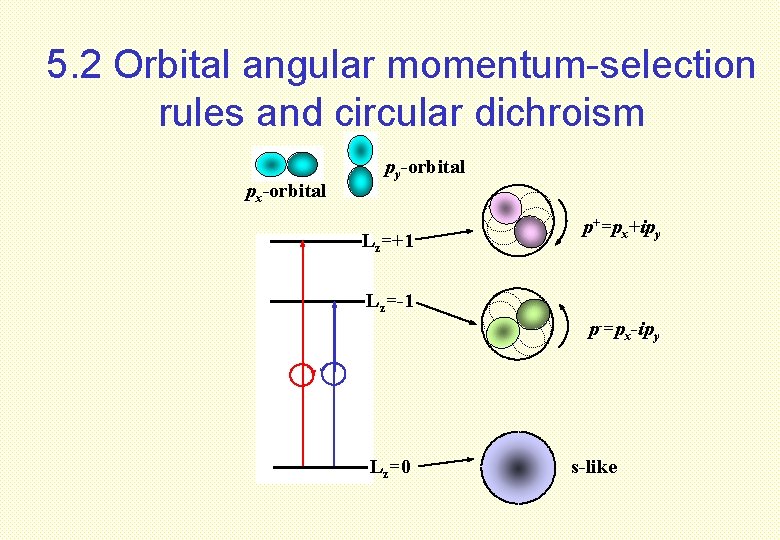 5.2 Orbital angular momentum-selection rules and circular dichroism

$p_x$-orbital

$p_y$-orbital

$L_z=+1$

$p^+=p_x+ip_y$

$L_z=-1$

$p^-=p_x-ip_y$

$L_z=0$

s-like